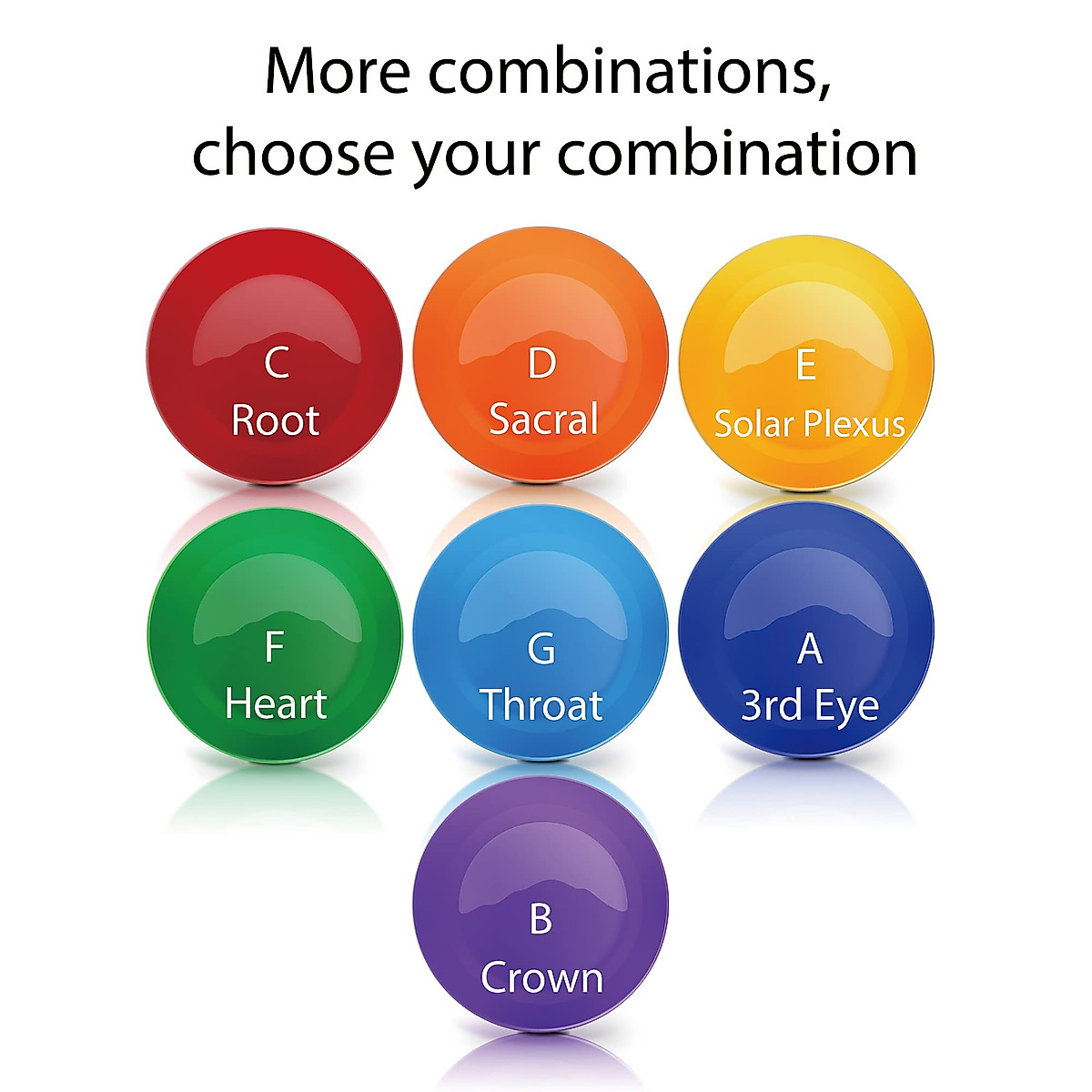 More combinations,
choose your combination

C
Root

D
Sacral

E
Solar Plexus

F
Heart

G
Throat

A
3rd Eye

B
Crown